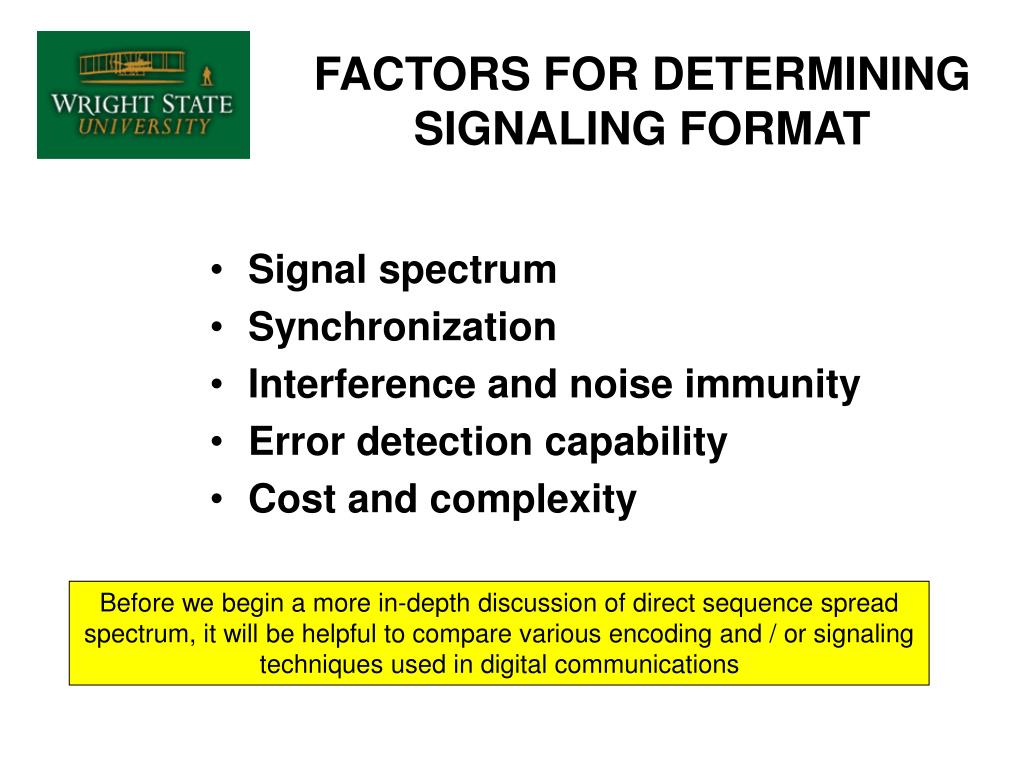 WRIGHT STATE UNIVERSITY

FACTORS FOR DETERMINING SIGNALING FORMAT

• Signal spectrum
• Synchronization
• Interference and noise immunity
• Error detection capability
• Cost and complexity

Before we begin a more in-depth discussion of direct sequence spread spectrum, it will be helpful to compare various encoding and / or signaling techniques used in digital communications